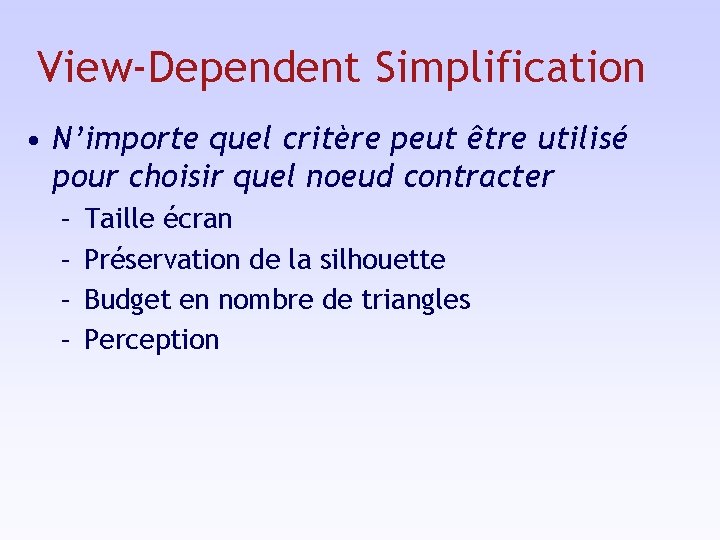 View-Dependent Simplification

• N’importe quel critère peut être utilisé pour choisir quel noeud contracter
– Taille écran
– Préservation de la silhouette
– Budget en nombre de triangles
– Perception